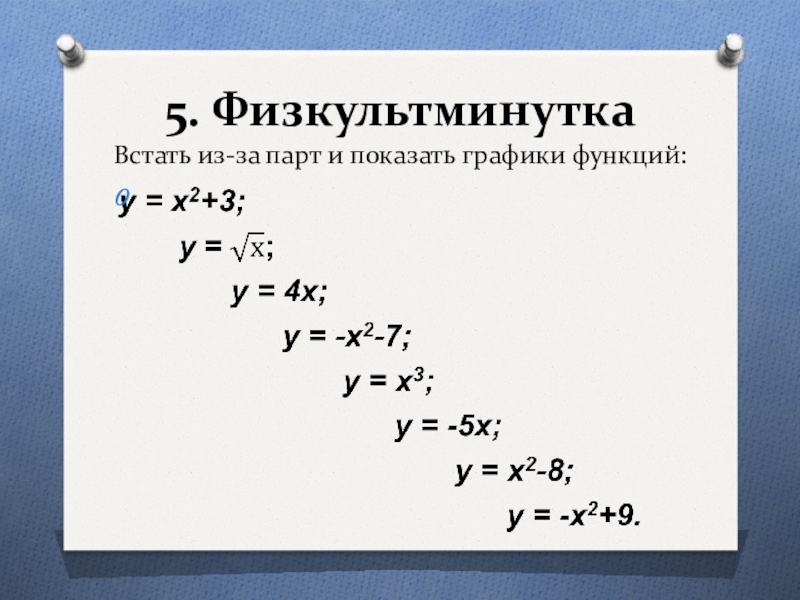 5. Физкультминутка

Встать из-за парт и показать графики функций:

$y = x^2+3$;

$y = \sqrt{x}$;

$y = 4x$;

$y = -x^2-7$;

$y = x^3$;

$y = -5x$;

$y = x^2-8$;

$y = -x^2+9$.